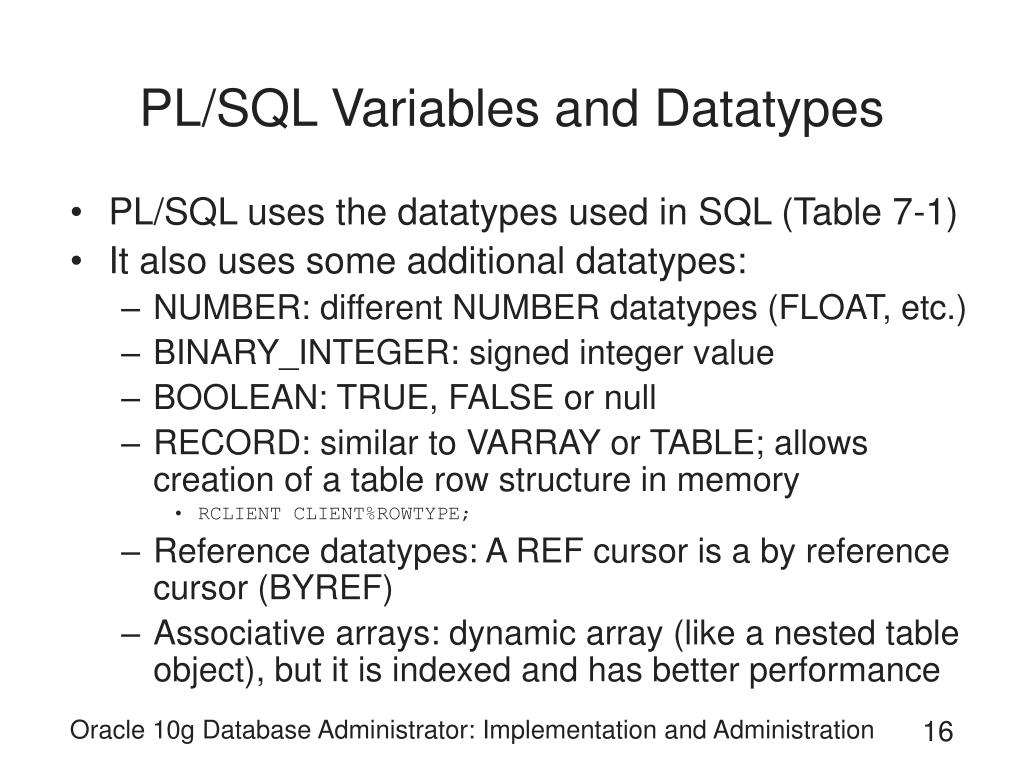 PL/SQL Variables and Datatypes

• PL/SQL uses the datatypes used in SQL (Table 7-1)
• It also uses some additional datatypes:
– NUMBER: different NUMBER datatypes (FLOAT, etc.)
– BINARY_INTEGER: signed integer value
– BOOLEAN: TRUE, FALSE or null
– RECORD: similar to VARRAY or TABLE; allows creation of a table row structure in memory
• RCLIENT CLIENT%ROWTYPE;
– Reference datatypes: A REF cursor is a by reference cursor (BYREF)
– Associative arrays: dynamic array (like a nested table object), but it is indexed and has better performance

Oracle 10g Database Administrator: Implementation and Administration 16